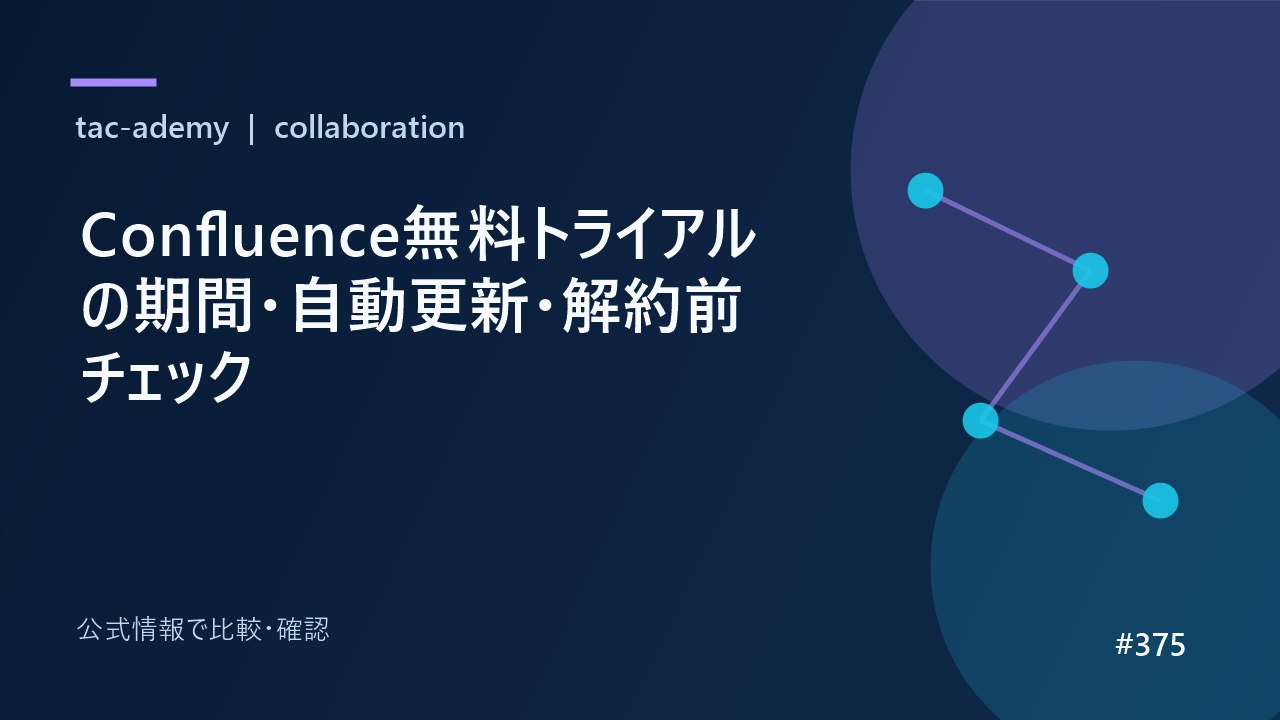 tac-ademy | collaboration

Confluence無料トライアルの期間・自動更新・解約前チェック

公式情報で比較・確認

#375